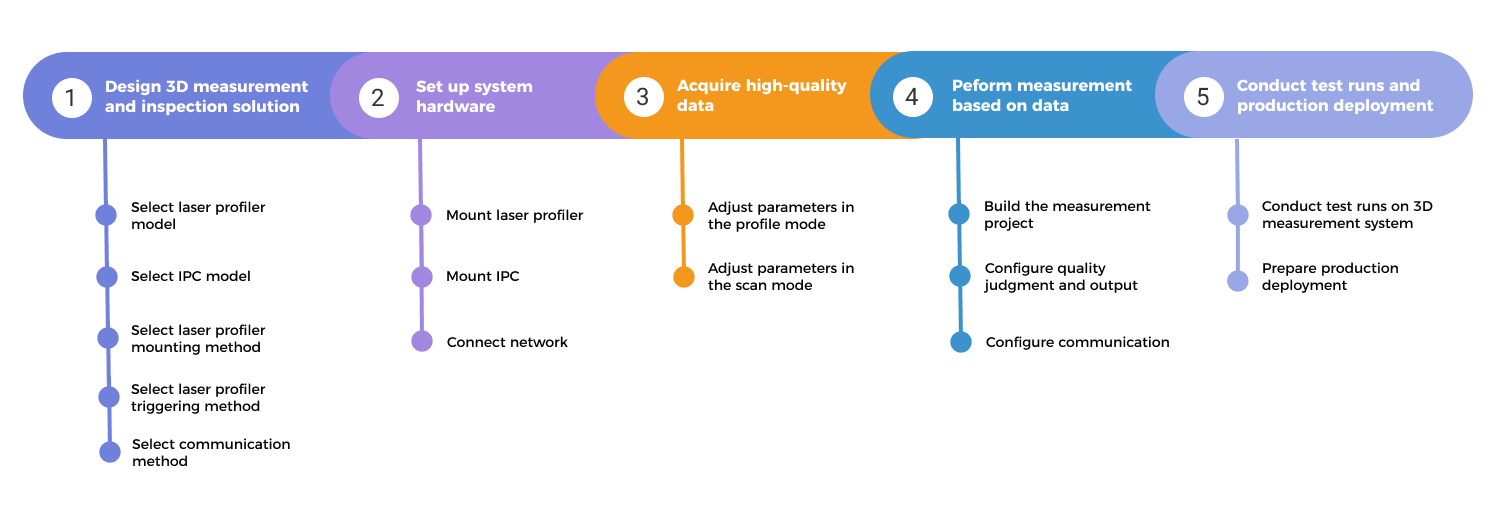 1 Design 3D measurement and inspection solution

Select laser profiler model

Select IPC model

Select laser profiler mounting method

Select laser profiler triggering method

Select communication method

2 Set up system hardware

Mount laser profiler

Mount IPC

Connect network

3 Acquire high-quality data

Adjust parameters in the profile mode

Adjust parameters in the scan mode

4 Peform measurement based on data

Build the measurement project

Configure quality judgment and output

Configure communication

5 Conduct test runs and production deployment

Conduct test runs on 3D measurement system

Prepare production deployment